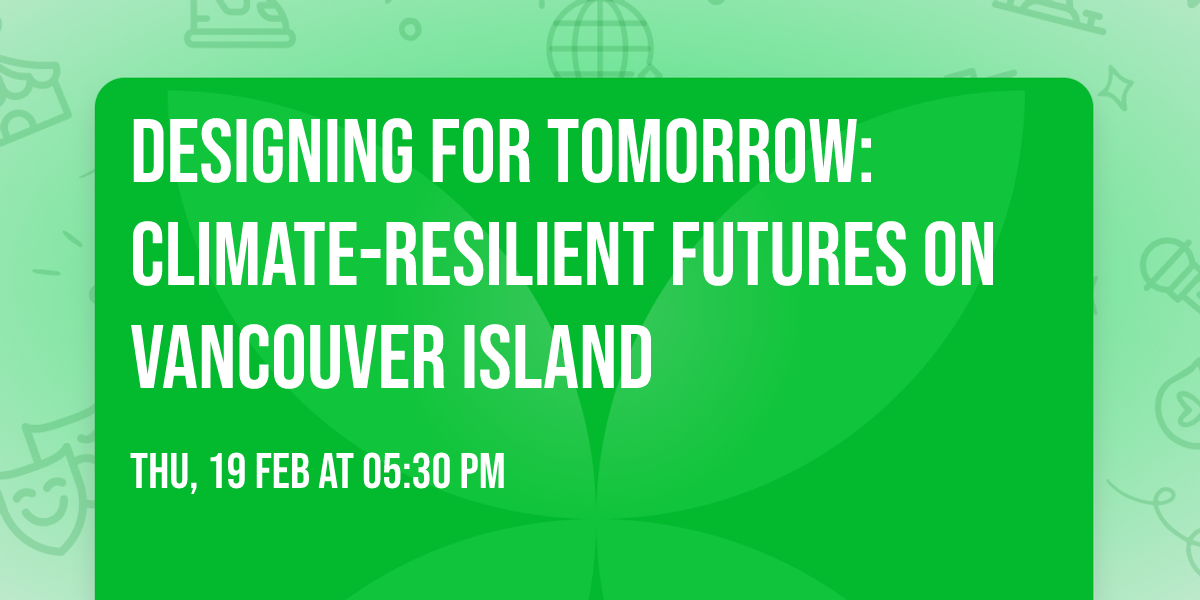 DESIGNING FOR TOMORROW: CLIMATE-RESILIENT FUTURES ON VANCOUVER ISLAND

THU, 19 FEB AT 05:30 PM